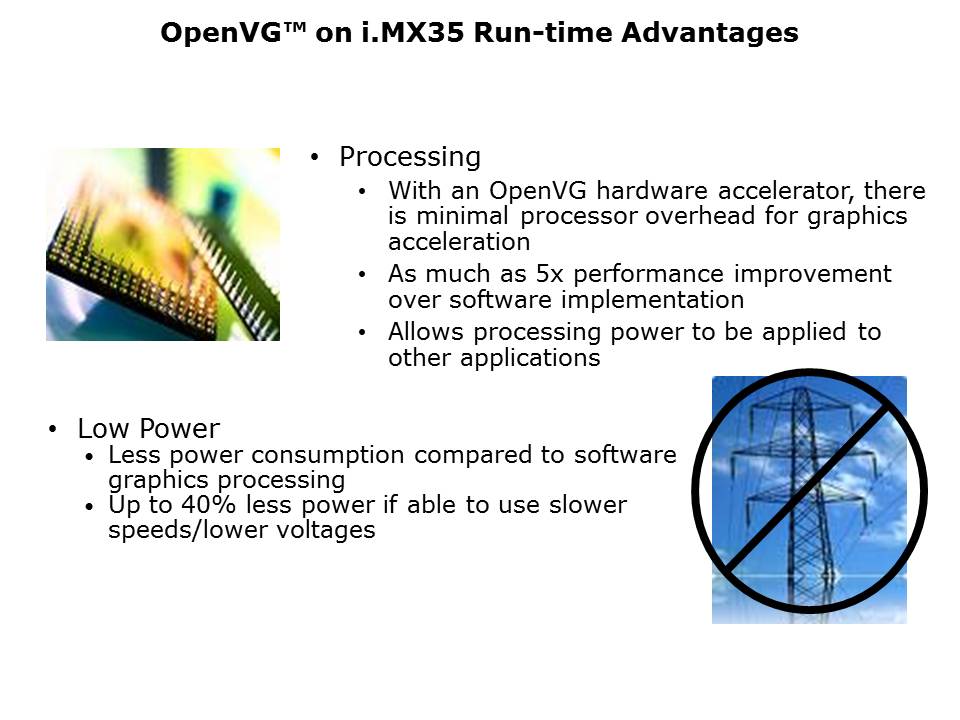 OpenVG™ on i.MX35 Run-time Advantages

• Processing
  • With an OpenVG hardware accelerator, there is minimal processor overhead for graphics acceleration
  • As much as 5x performance improvement over software implementation
  • Allows processing power to be applied to other applications

• Low Power
  • Less power consumption compared to software graphics processing
  • Up to 40% less power if able to use slower speeds/lower voltages